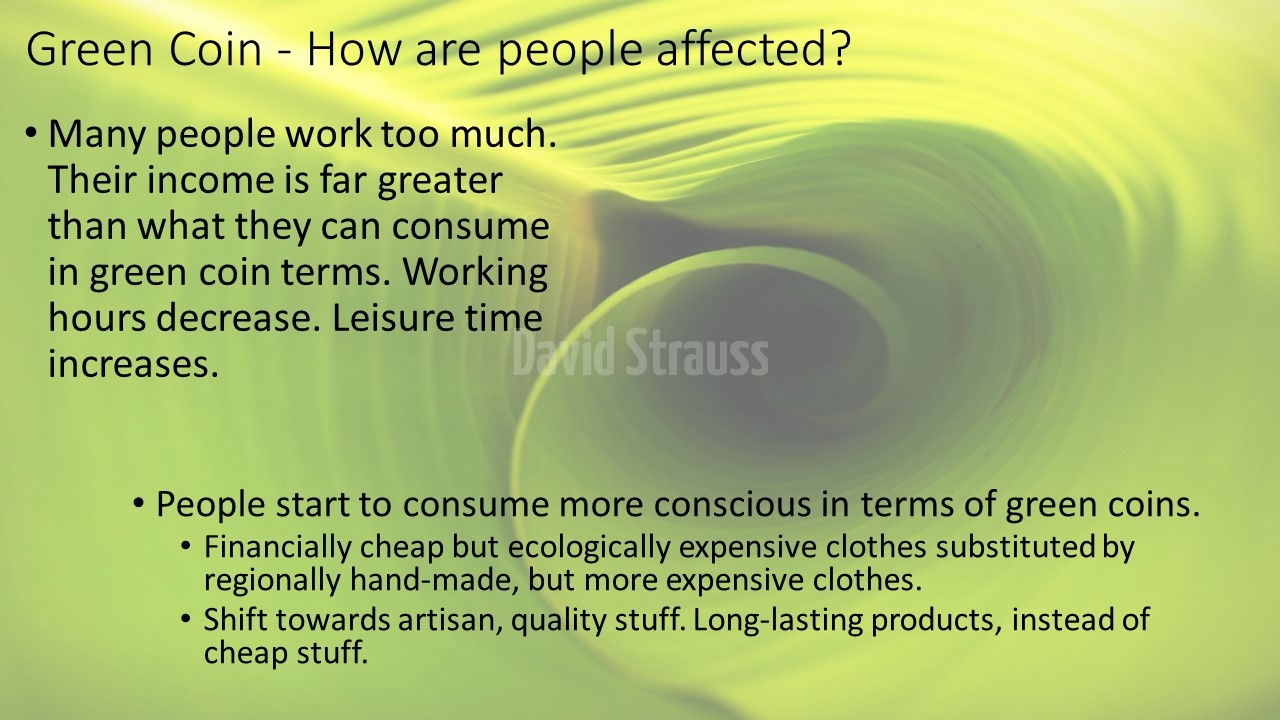 Green Coin - How are people affected?

• Many people work too much. Their income is far greater than what they can consume in green coin terms. Working hours decrease. Leisure time increases.

David Strauss

• People start to consume more conscious in terms of green coins.
  • Financially cheap but ecologically expensive clothes substituted by regionally hand-made, but more expensive clothes.
  • Shift towards artisan, quality stuff. Long-lasting products, instead of cheap stuff.